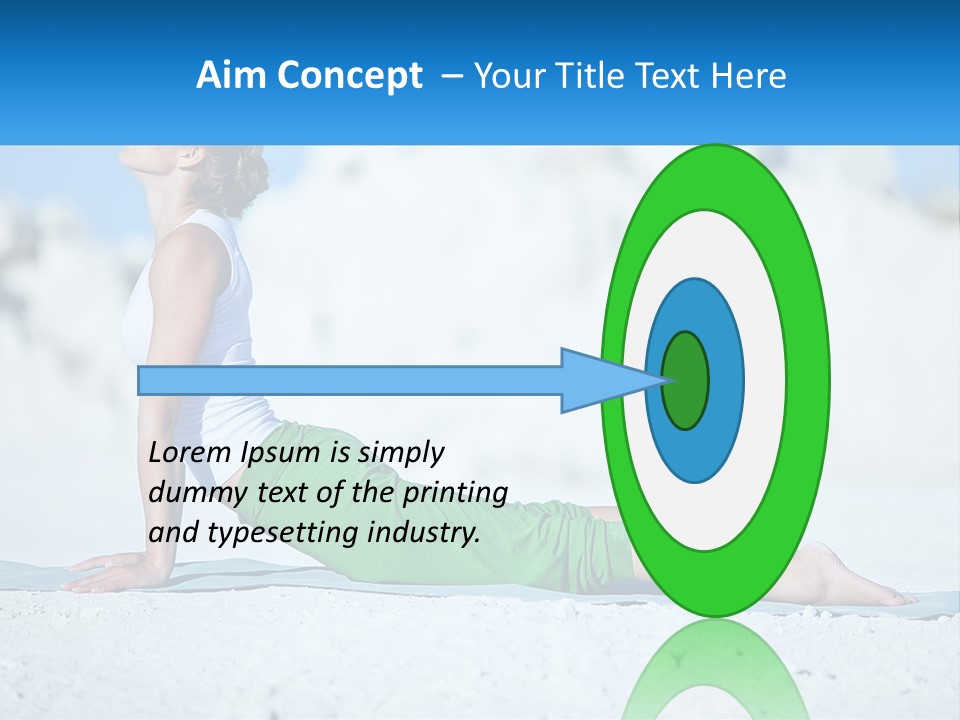 Aim Concept – Your Title Text Here

Lorem Ipsum is simply dummy text of the printing and typesetting industry.